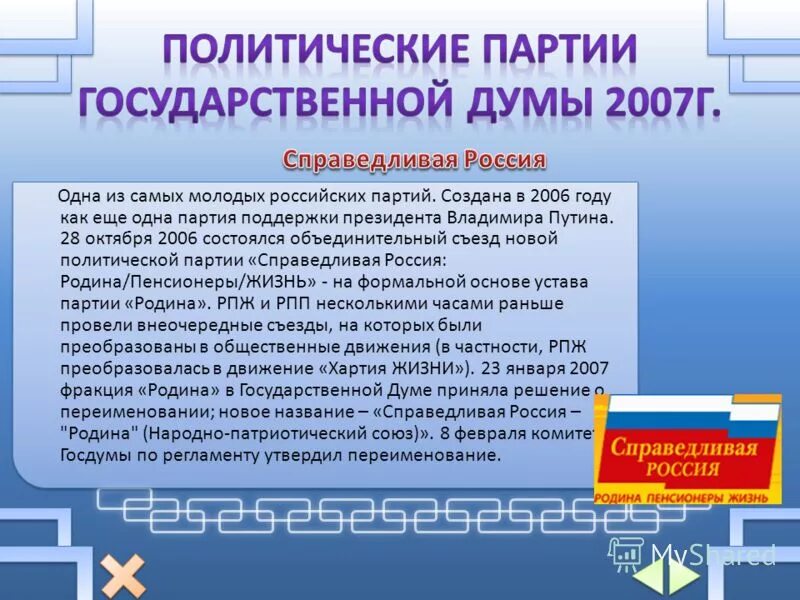 ПОЛИТИЧЕСКИЕ ПАРТИИ ГОСУДАРСТВЕННОЙ ДУМЫ 2007Г.

Справедливая Россия

Одна из самых молодых российских партий. Создана в 2006 году как еще одна партия поддержки президента Владимира Путина. 28 октября 2006 состоялся объединительный съезд новой политической партии «Справедливая Россия: Родина/Пенсионеры/ЖИЗНЬ» - на формальной основе устава партии «Родина». РПЖ и РПП несколькими часами раньше провели внеочередные съезды, на которых были преобразованы в общественные движения (в частности, РПЖ преобразовалась в движение «Хартия ЖИЗНИ»). 23 января 2007 фракция «Родина» в Государственной Думе приняла решение о переименовании; новое название – «Справедливая Россия – "Родина" (Народно-патриотический союз)». 8 февраля комитет Госдумы по регламенту утвердил переименование.

Справедливая РОССИЯ
РОДИНА ПЕНСИОНЕРЫ ЖИЗНЬ

MyShared